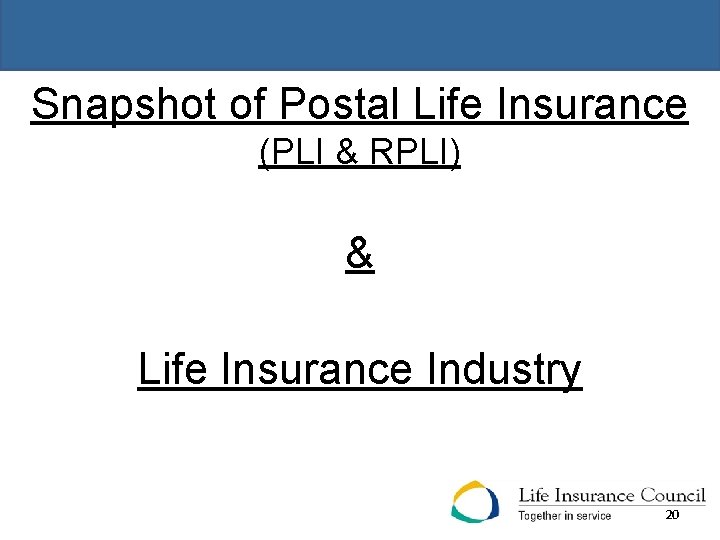 Snapshot of Postal Life Insurance
(PLI & RPLI)

&

Life Insurance Industry

Life Insurance Council
Together in service
20